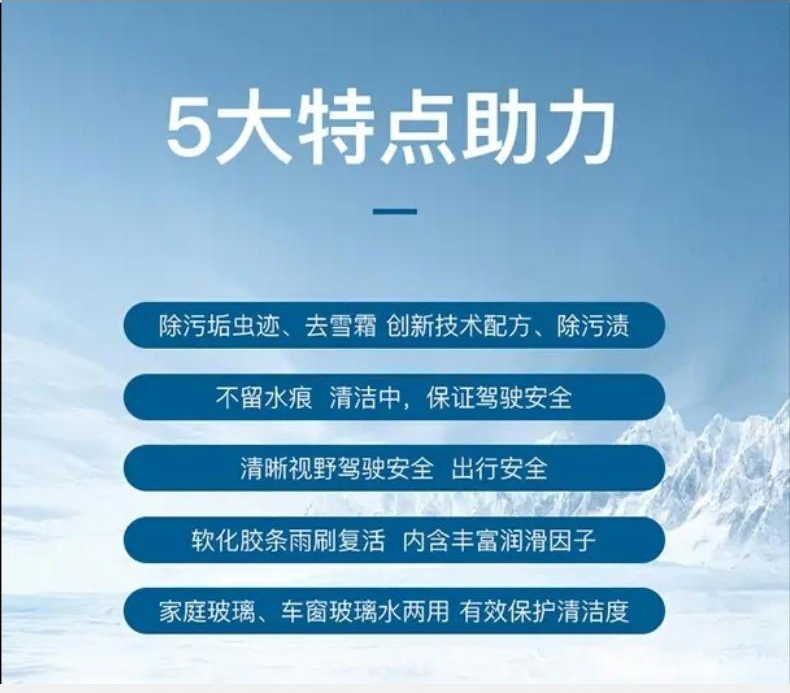 5大特点助力

除污垢虫迹、去雪霜 创新技术配方、除污渍

不留水痕 清洁中，保证驾驶安全

清晰视野驾驶安全 出行安全

软化胶条雨刷复活 内含丰富润滑因子

家庭玻璃、车窗玻璃水两用 有效保护清洁度